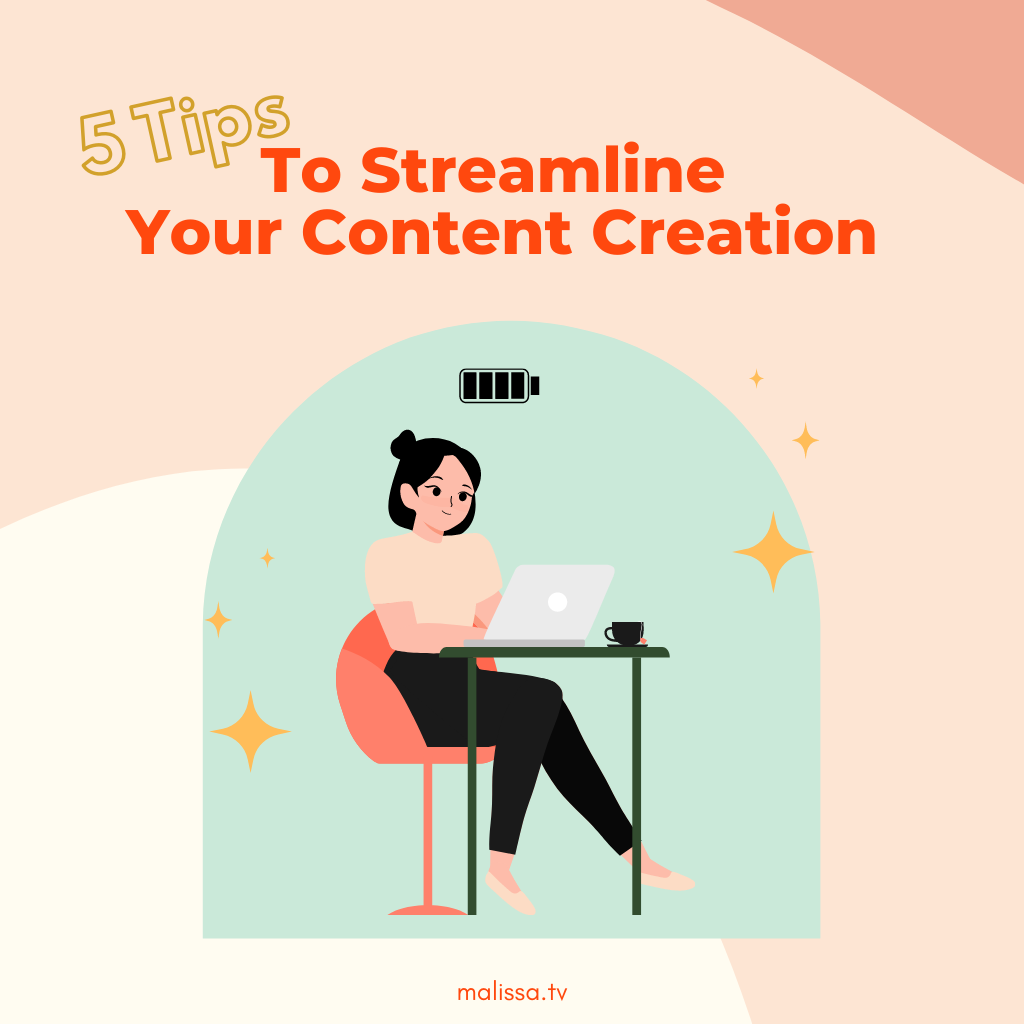 5 Tips
To Streamline
Your Content Creation

malissa.tv